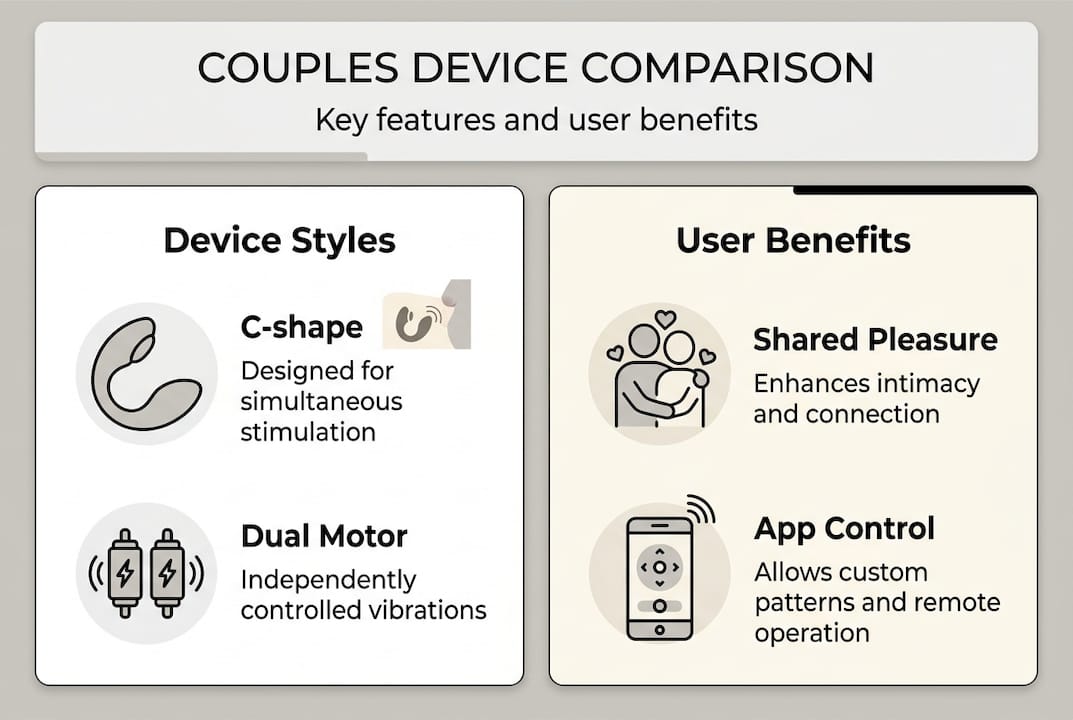 COUPLES DEVICE COMPARISON
Key features and user benefits

Device Styles

C-shape
Designed for simultaneous stimulation

Dual Motor
Independently controlled vibrations

User Benefits

Shared Pleasure
Enhances intimacy and connection

App Control
Allows custom patterns and remote operation